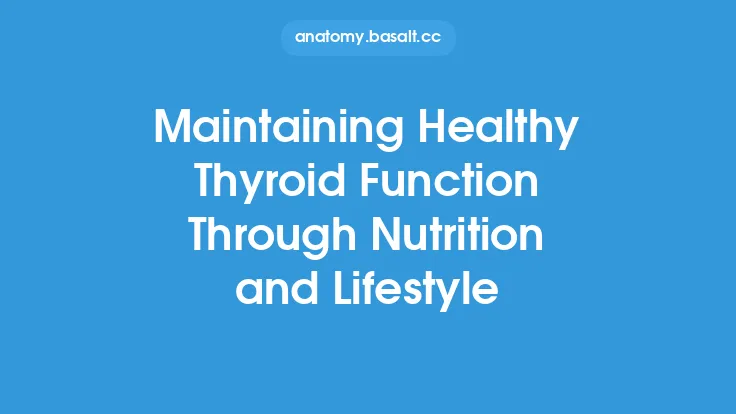 anatomy.basalt.cc

Maintaining Healthy Thyroid Function Through Nutrition and Lifestyle